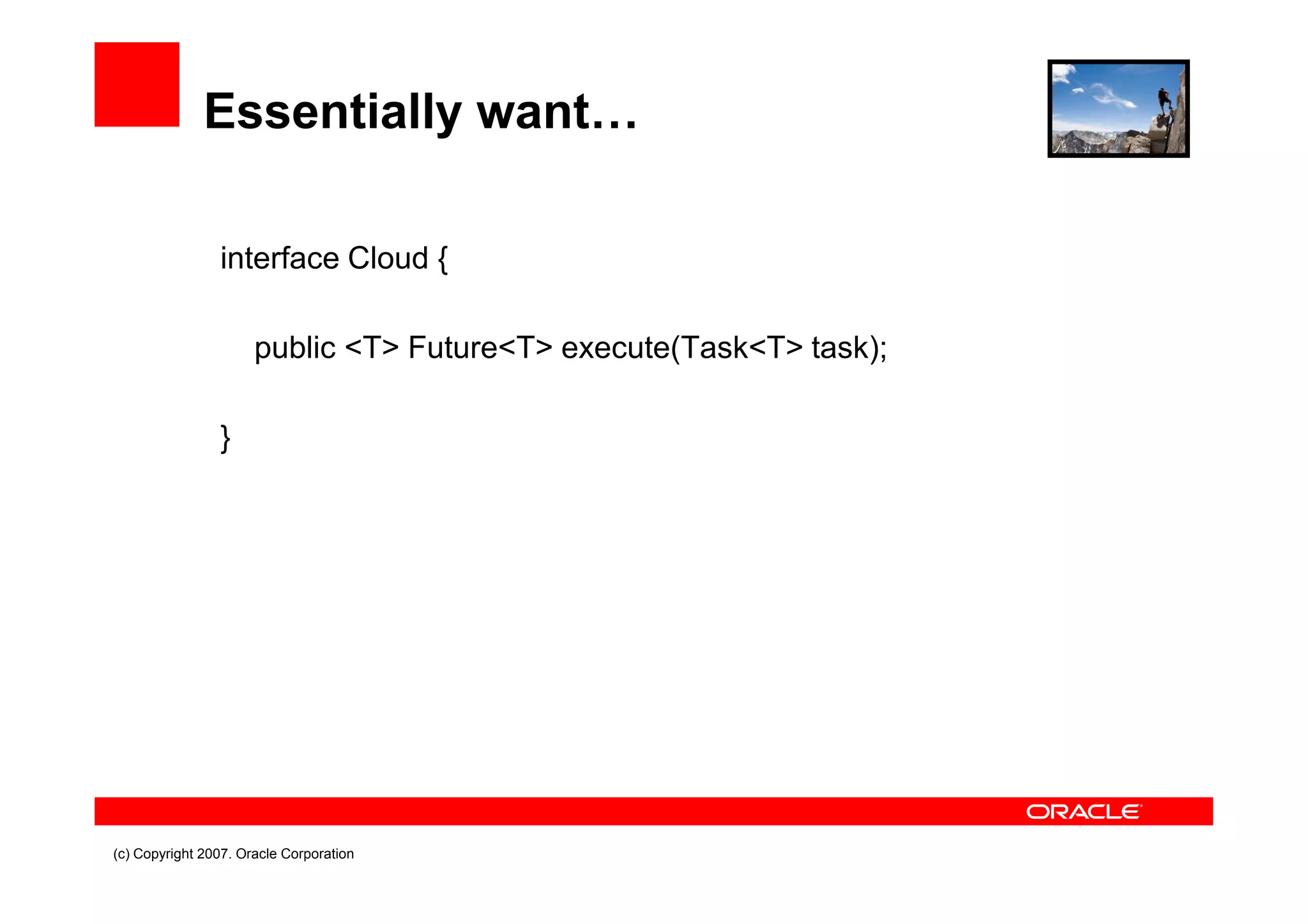 Essentially want…

interface Cloud {

public <T> Future<T> execute(Task<T> task);

}

ORACLE

(c) Copyright 2007. Oracle Corporation